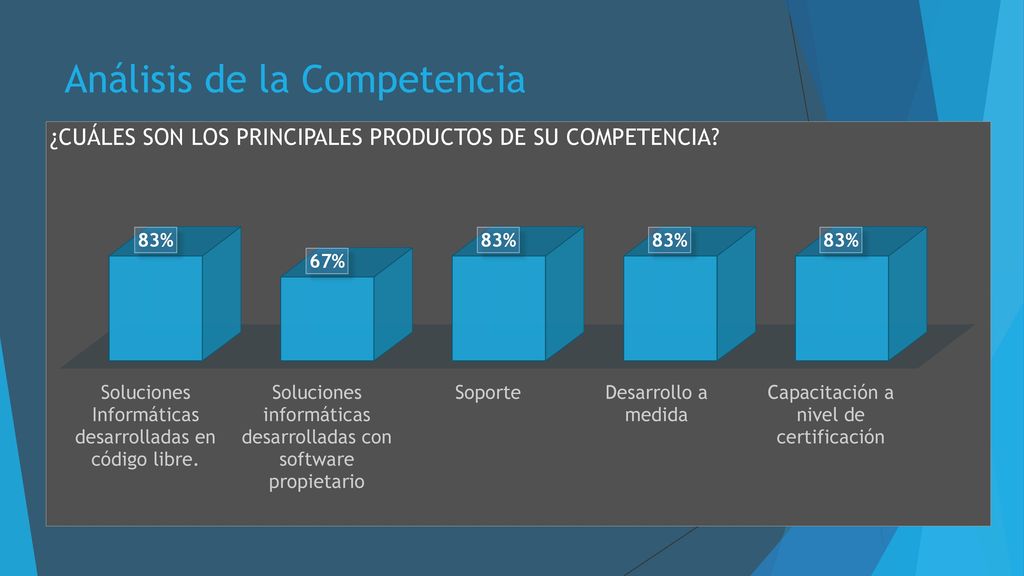 Análisis de la Competencia

¿CUÁLES SON LOS PRINCIPALES PRODUCTOS DE SU COMPETENCIA?

83%

67%

83%

83%

83%

Soluciones Informáticas desarrolladas en código libre.

Soluciones informáticas desarrolladas con software propietario

Soporte

Desarrollo a medida

Capacitación a nivel de certificación